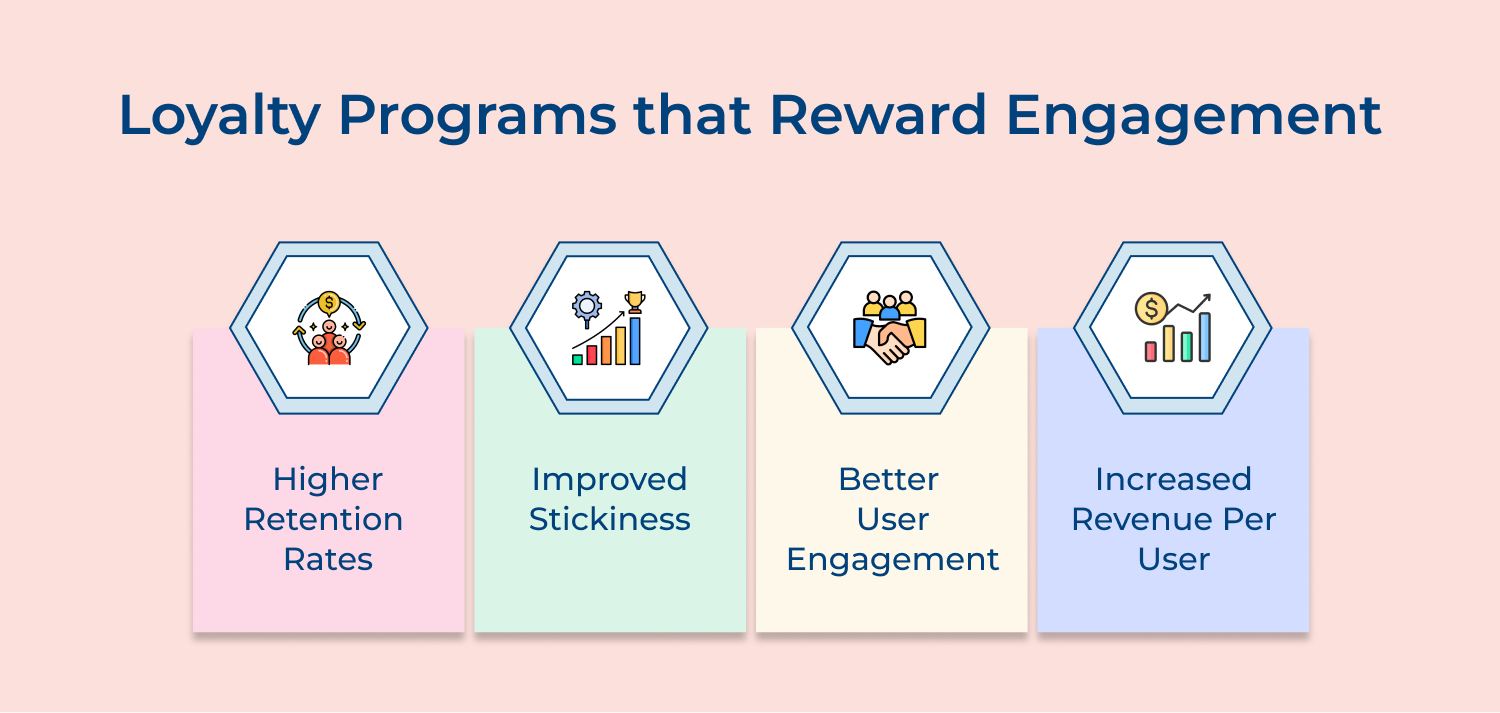 Loyalty Programs that Reward Engagement

Higher Retention Rates

Improved Stickiness

Better User Engagement

Increased Revenue Per User